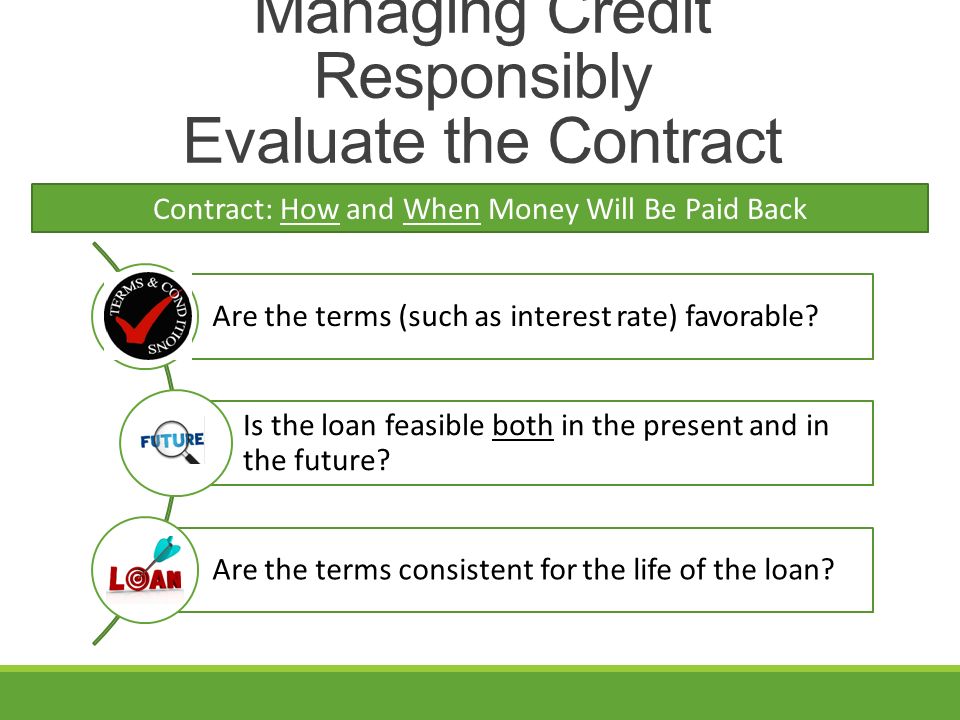 Managing Credit Responsibly
Evaluate the Contract

Contract: How and When Money Will Be Paid Back

TERMS & CONDITIONS

Are the terms (such as interest rate) favorable?

FUTURE

Is the loan feasible both in the present and in the future?

LOAN

Are the terms consistent for the life of the loan?